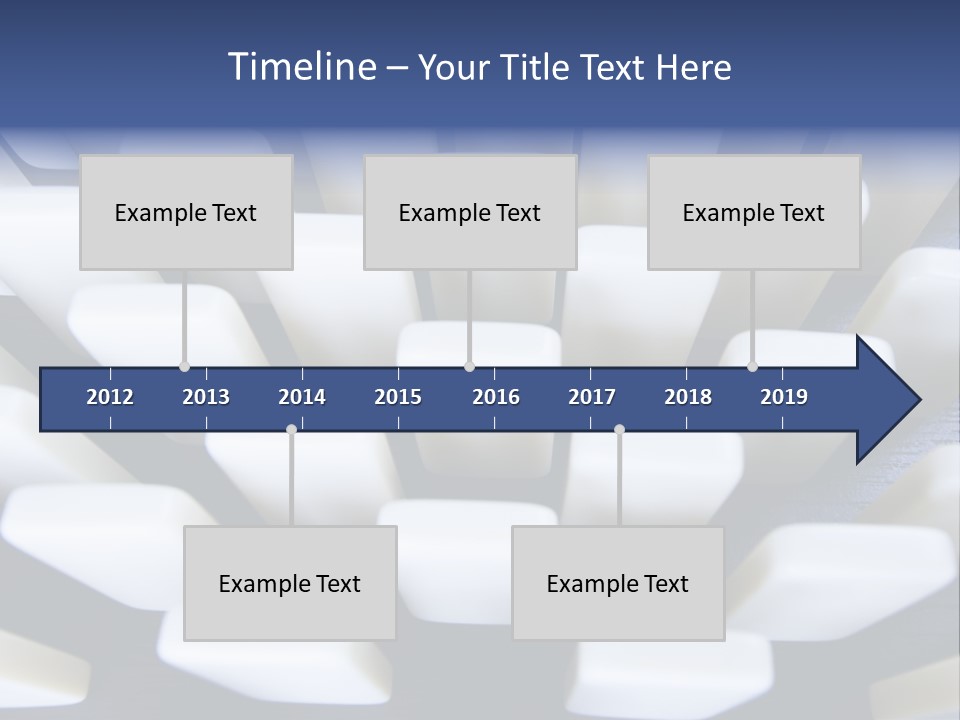 Timeline – Your Title Text Here

Example Text

Example Text

Example Text

2012 2013 2014 2015 2016 2017 2018 2019

Example Text

Example Text